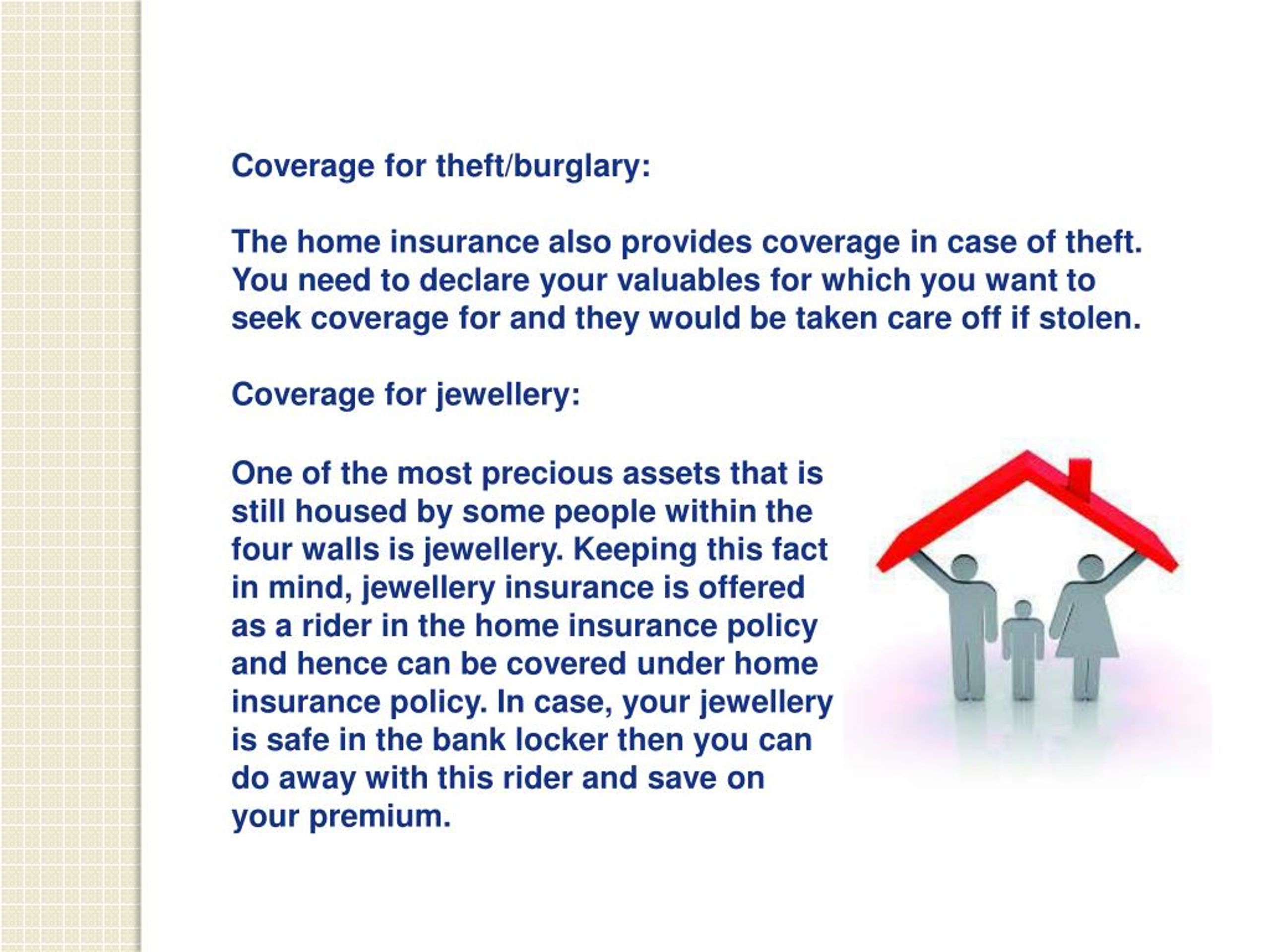 Coverage for theft/burglary:

The home insurance also provides coverage in case of theft. You need to declare your valuables for which you want to seek coverage for and they would be taken care off if stolen.

Coverage for jewellery:

One of the most precious assets that is still housed by some people within the four walls is jewellery. Keeping this fact in mind, jewellery insurance is offered as a rider in the home insurance policy and hence can be covered under home insurance policy. In case, your jewellery is safe in the bank locker then you can do away with this rider and save on your premium.